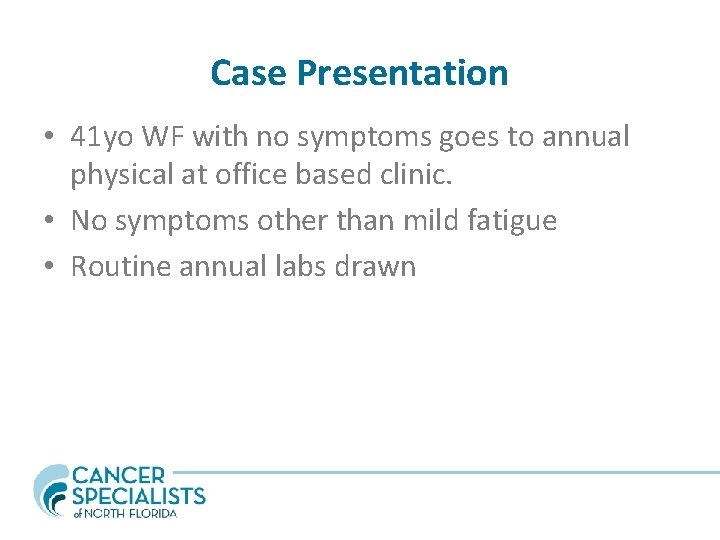 Case Presentation

• 41yo WF with no symptoms goes to annual physical at office based clinic.
• No symptoms other than mild fatigue
• Routine annual labs drawn

CANCER SPECIALISTS of NORTH FLORIDA